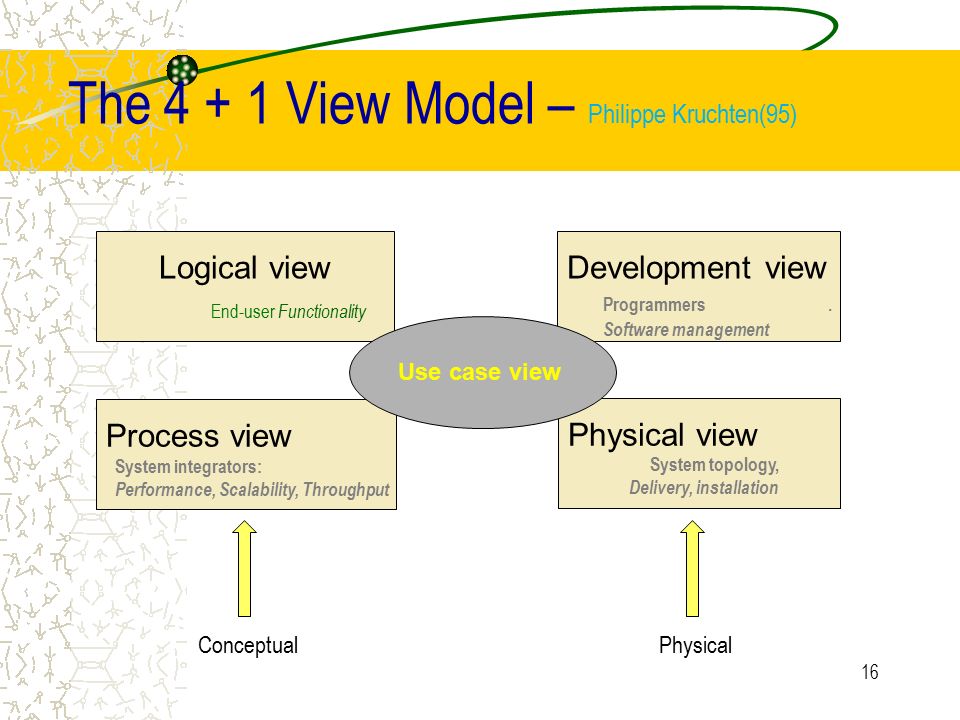 The 4 + 1 View Model – Philippe Kruchten(95)

Logical view

End-user Functionality

Development view

Programmers .

Software management

Use case view

Process view

System integrators:

Performance, Scalability, Throughput

Physical view

System topology,

Delivery, installation

Conceptual

Physical

16